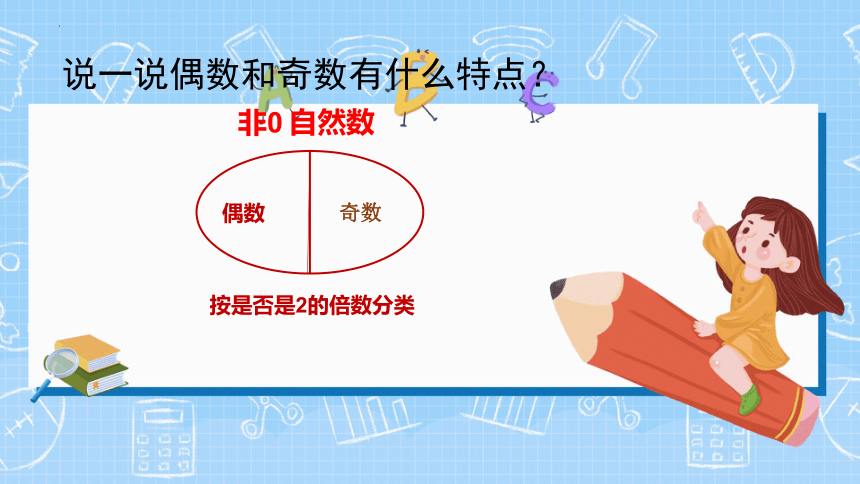 说一说偶数和奇数有什么特点？

非0 自然数

偶数

奇数

按是否是2的倍数分类